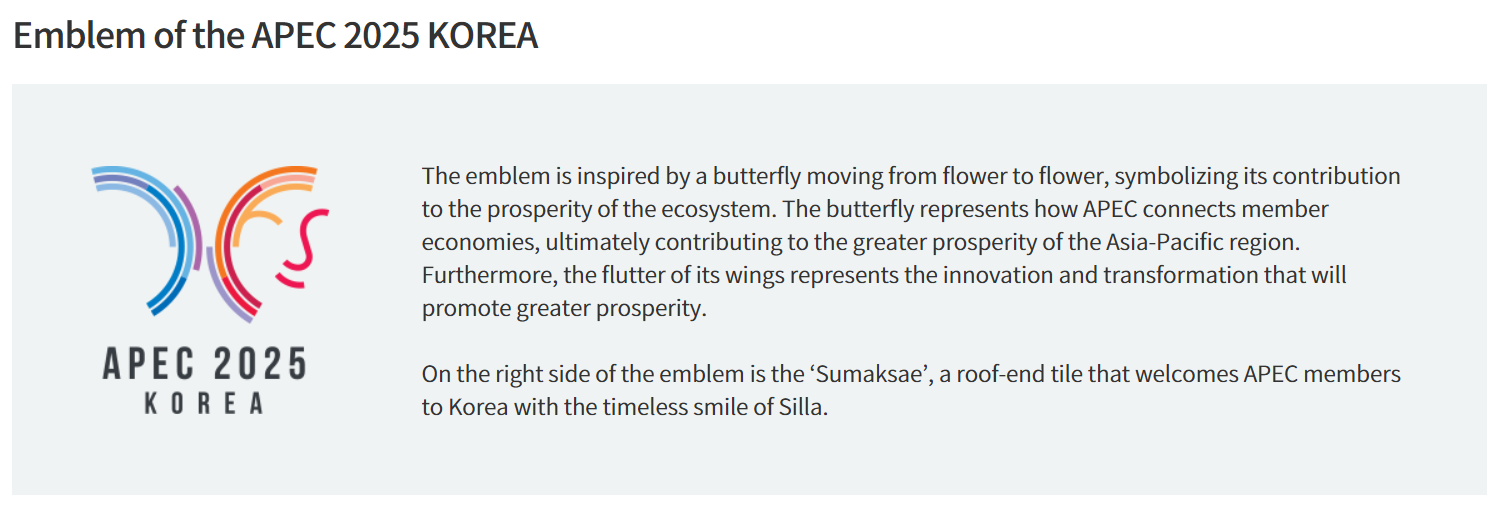 Emblem of the APEC 2025 KOREA

APEC 2025
KOREA

The emblem is inspired by a butterfly moving from flower to flower, symbolizing its contribution to the prosperity of the ecosystem. The butterfly represents how APEC connects member economies, ultimately contributing to the greater prosperity of the Asia-Pacific region. Furthermore, the flutter of its wings represents the innovation and transformation that will promote greater prosperity.

On the right side of the emblem is the ‘Sumaksae’, a roof-end tile that welcomes APEC members to Korea with the timeless smile of Silla.